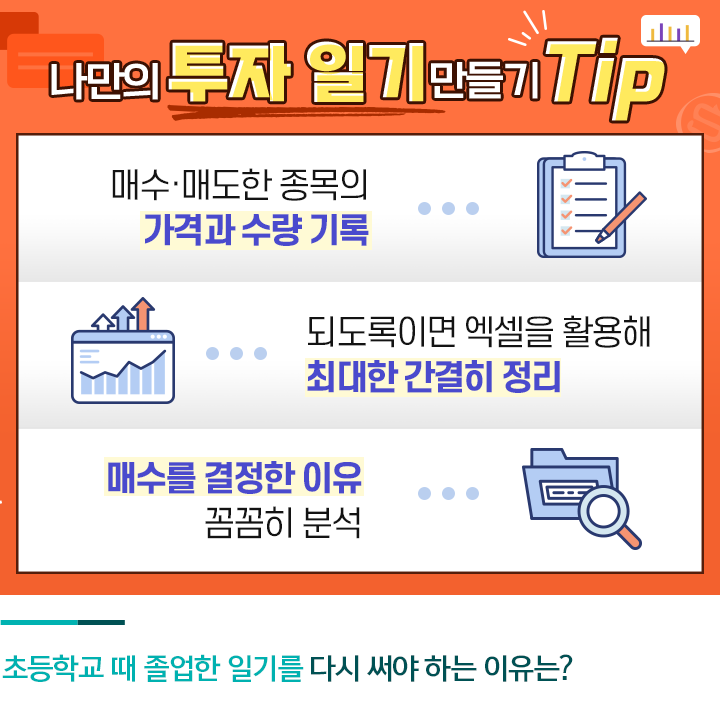 나만의 투자 일기 만들기 Tip

매수·매도한 종목의
가격과 수량 기록

되도록이면 엑셀을 활용해
최대한 간결히 정리

매수를 결정한 이유
꼼꼼히 분석

초등학교 때 졸업한 일기를 다시 써야 하는 이유는?